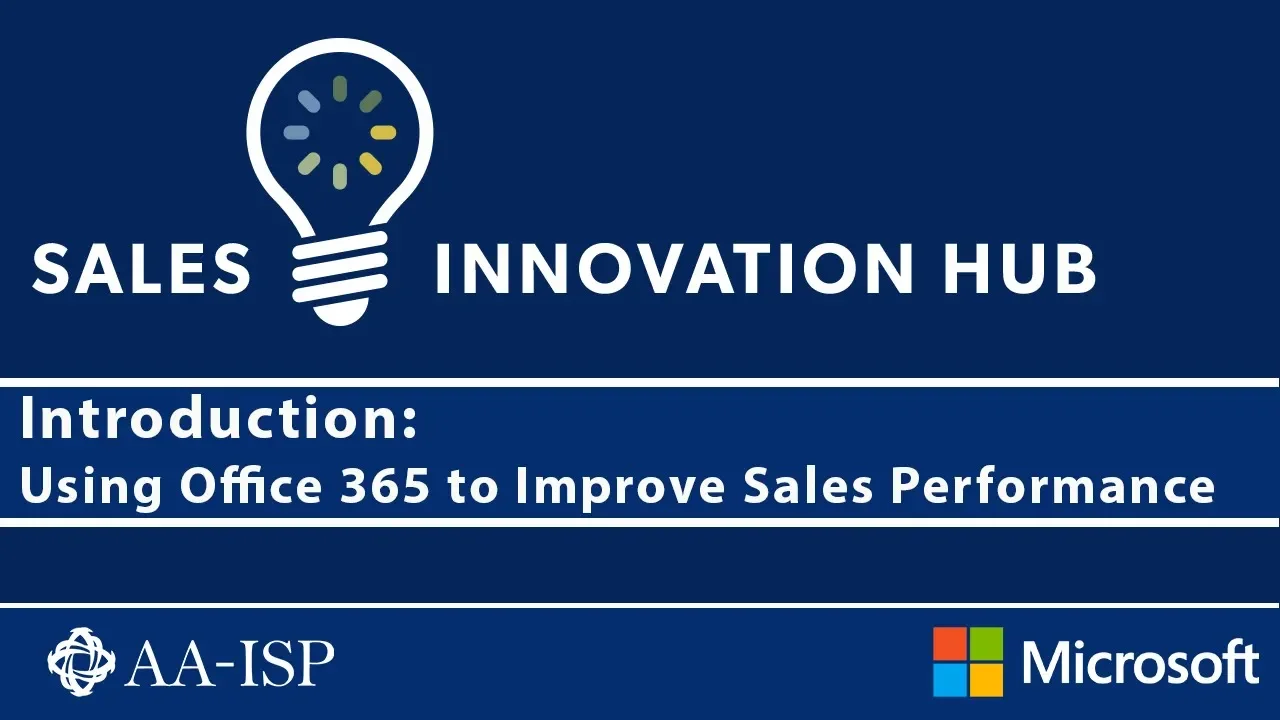 SALES INNOVATION HUB

Introduction:
Using Office 365 to Improve Sales Performance

AA-ISP

Microsoft